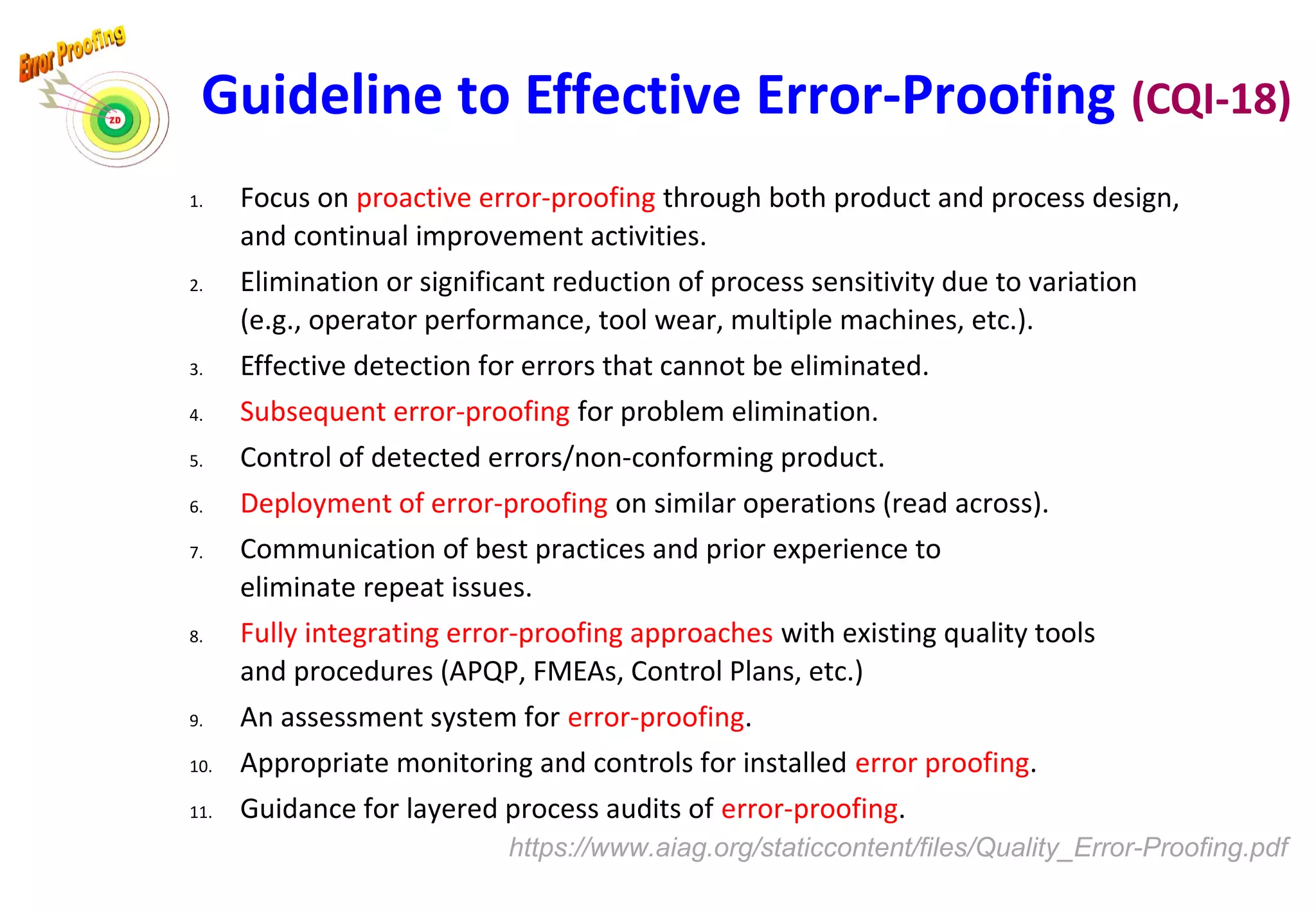 Error Proofing

ZD

Guideline to Effective Error-Proofing (CQI-18)

1. Focus on proactive error-proofing through both product and process design, and continual improvement activities.

2. Elimination or significant reduction of process sensitivity due to variation (e.g., operator performance, tool wear, multiple machines, etc.).

3. Effective detection for errors that cannot be eliminated.

4. Subsequent error-proofing for problem elimination.

5. Control of detected errors/non-conforming product.

6. Deployment of error-proofing on similar operations (read across).

7. Communication of best practices and prior experience to eliminate repeat issues.

8. Fully integrating error-proofing approaches with existing quality tools and procedures (APQP, FMEAs, Control Plans, etc.)

9. An assessment system for error-proofing.

10. Appropriate monitoring and controls for installed error proofing.

11. Guidance for layered process audits of error-proofing.

https://www.aiag.org/staticcontent/files/Quality_Error-Proofing.pdf